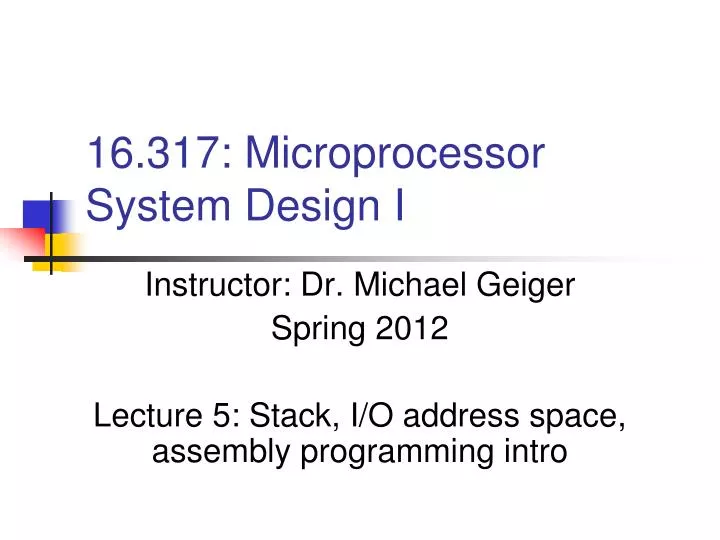 16.317: Microprocessor System Design I

Instructor: Dr. Michael Geiger
Spring 2012

Lecture 5: Stack, I/O address space, assembly programming intro